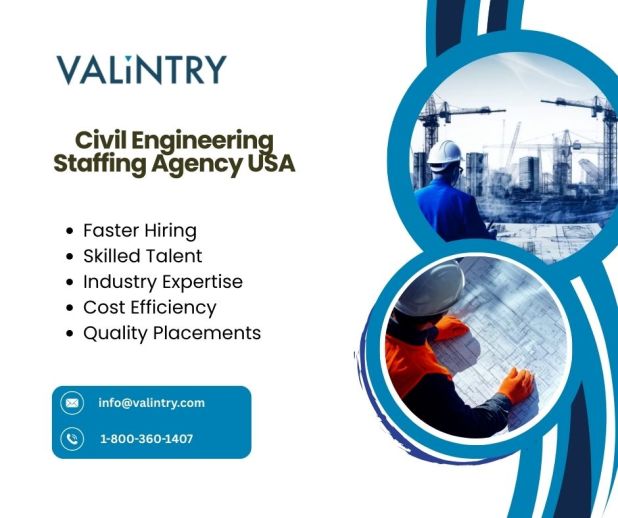 VALiNTRY

Civil Engineering Staffing Agency USA

• Faster Hiring
• Skilled Talent
• Industry Expertise
• Cost Efficiency
• Quality Placements

info@valintry.com

1-800-360-1407